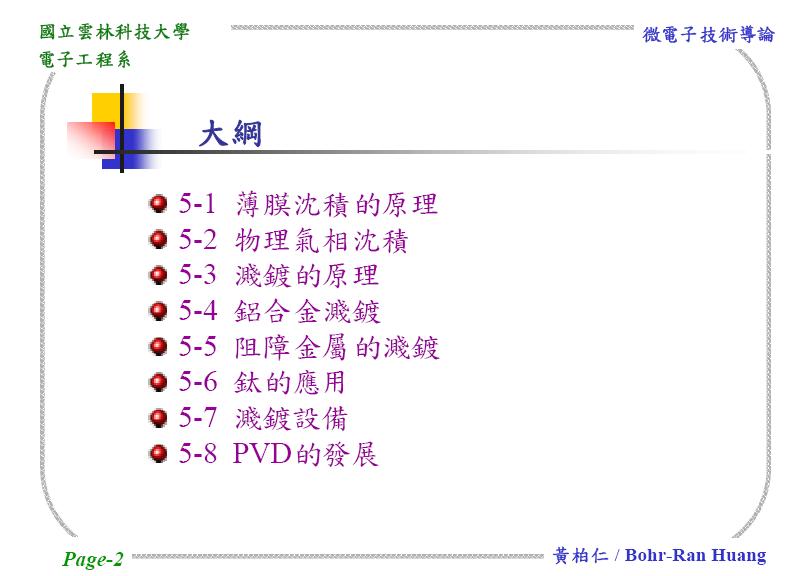 國立雲林科技大學
電子工程系

微電子技術導論

大綱

5-1 薄膜沈積的原理
5-2 物理氣相沈積
5-3 濺鍍的原理
5-4 鋁合金濺鍍
5-5 阻障金屬的濺鍍
5-6 鈦的應用
5-7 濺鍍設備
5-8 PVD的發展

Page-2

黃柏仁 / Bohr-Ran Huang